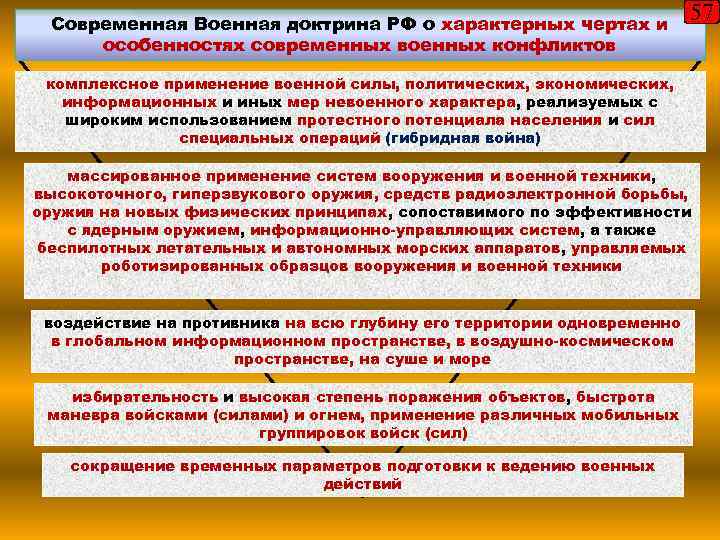 57

Современная Военная доктрина РФ о характерных чертах и особенностях современных военных конфликтов

комплексное применение военной силы, политических, экономических, информационных и иных мер невоенного характера, реализуемых с широким использованием протестного потенциала населения и сил специальных операций (гибридная война)

массированное применение систем вооружения и военной техники, высокоточного, гиперзвукового оружия, средств радиоэлектронной борьбы, оружия на новых физических принципах, сопоставимого по эффективности с ядерным оружием, информационно-управляющих систем, а также беспилотных летательных и автономных морских аппаратов, управляемых роботизированных образцов вооружения и военной техники

воздействие на противника на всю глубину его территории одновременно в глобальном информационном пространстве, в воздушно-космическом пространстве, на суше и море

избирательность и высокая степень поражения объектов, быстрота маневра войсками (силами) и огнем, применение различных мобильных группировок войск (сил)

сокращение временных параметров подготовки к ведению военных действий